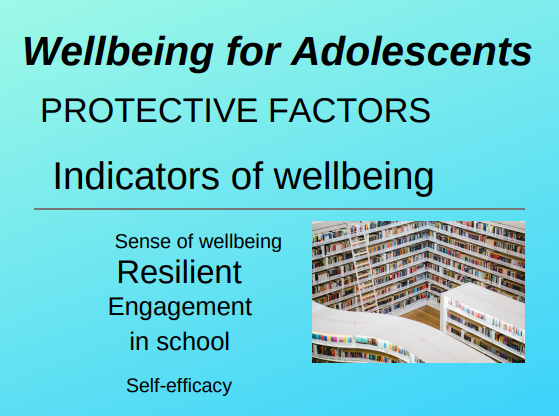 Wellbeing for Adolescents

PROTECTIVE FACTORS

Indicators of wellbeing

Sense of wellbeing

Resilient

Engagement in school

Self-efficacy